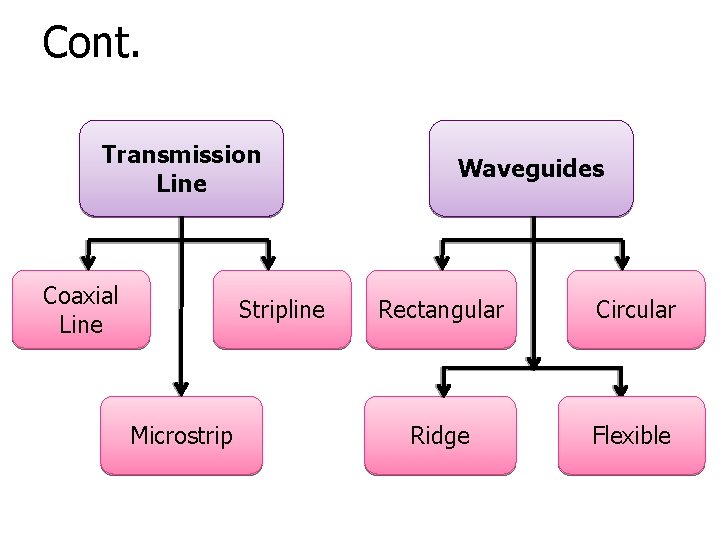 Cont.

Transmission Line

Coaxial Line

Stripline

Microstrip

Waveguides

Rectangular

Circular

Ridge

Flexible